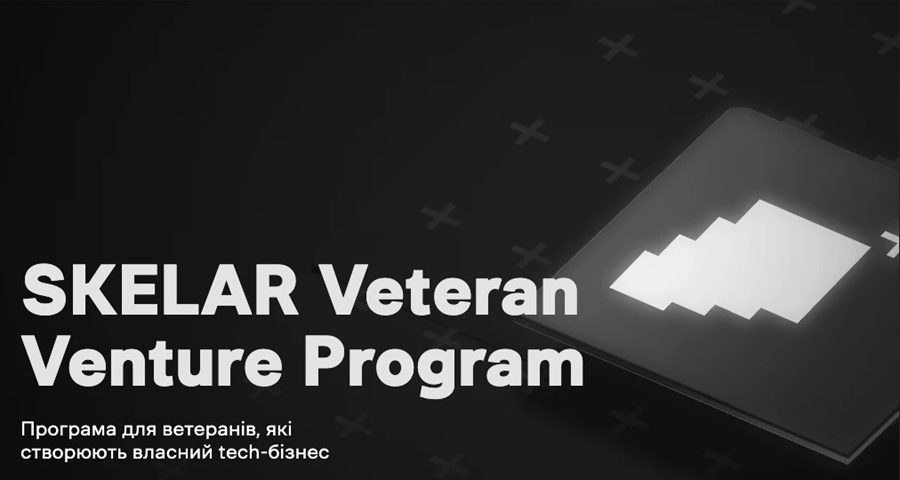 SKELAR Veteran Venture Program

Програма для ветеранів, які створюють власний tech-бізнес